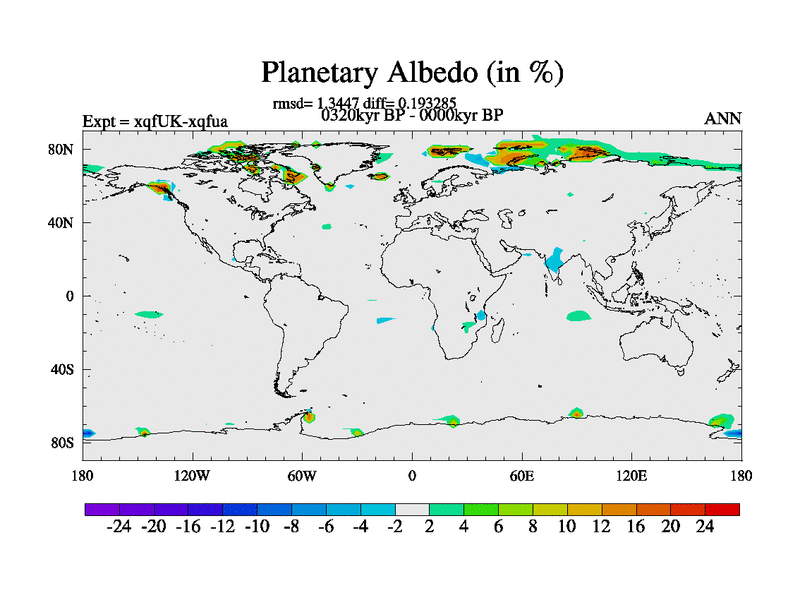 Planetary Albedo (in %)

rmsd= 1.3447 diff= 0.193285
0320kyr BP - 0000kyr BP

Expt = xqfUK-xqfua

ANN

80N
40N
0
40S
80S

180
120W
60W
0
60E
120E
180

-24 -20 -16 -12 -10 -8 -6 -4 -2 2 4 6 8 10 12 16 20 24